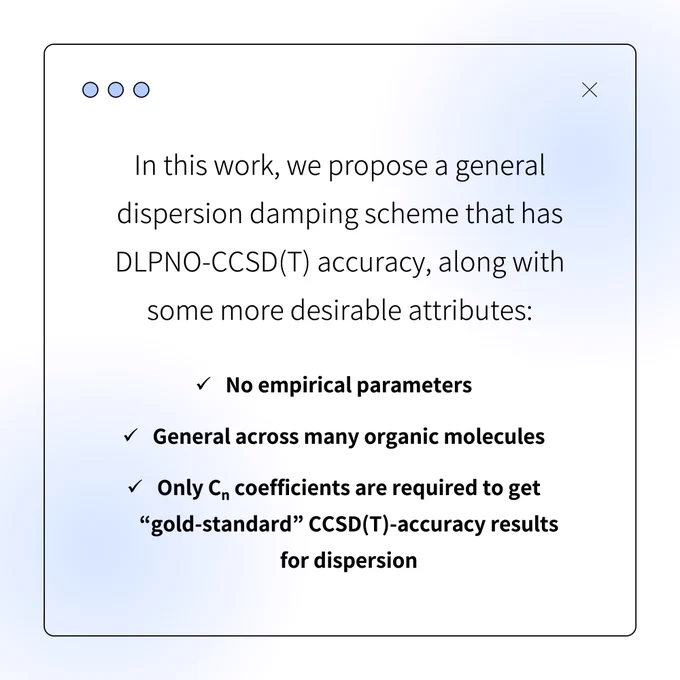 In this work, we propose a general dispersion damping scheme that has DLPNO-CCSD(T) accuracy, along with some more desirable attributes:

✓ No empirical parameters

✓ General across many organic molecules

✓ Only $C_n$ coefficients are required to get “gold-standard” CCSD(T)-accuracy results for dispersion